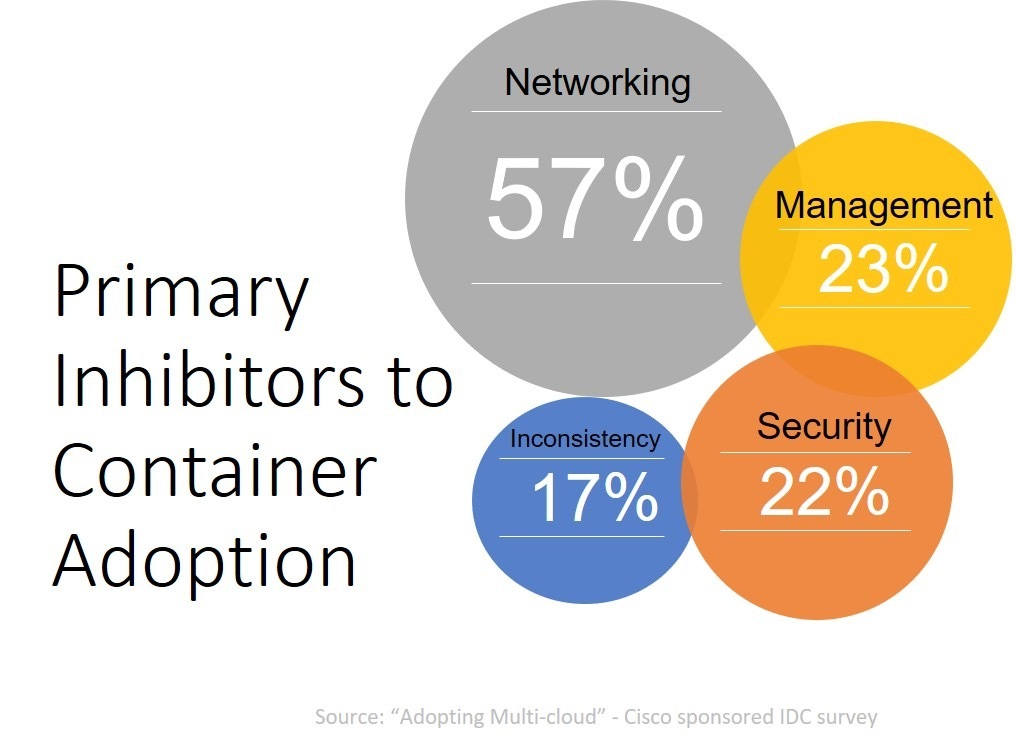 Primary Inhibitors to Container Adoption

Networking
57%

Management
23%

Inconsistency
17%

Security
22%

Source: “Adopting Multi-cloud” - Cisco sponsored IDC survey